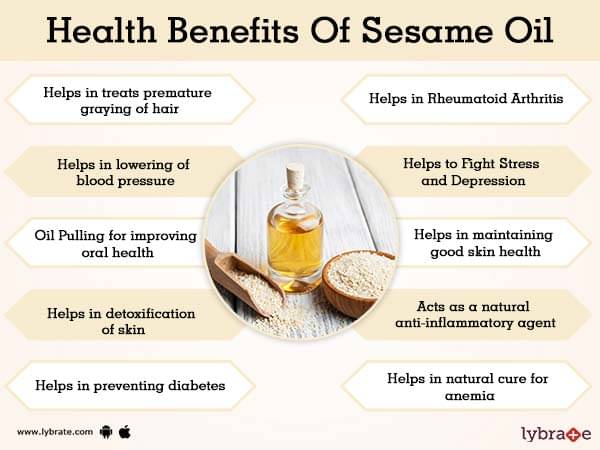 Health Benefits Of Sesame Oil

Helps in treats premature graying of hair

Helps in lowering of blood pressure

Oil Pulling for improving oral health

Helps in detoxification of skin

Helps in preventing diabetes

Helps in Rheumatoid Arthritis

Helps to Fight Stress and Depression

Helps in maintaining good skin health

Acts as a natural anti-inflammatory agent

Helps in natural cure for anemia

www.lybrate.com

lybrate